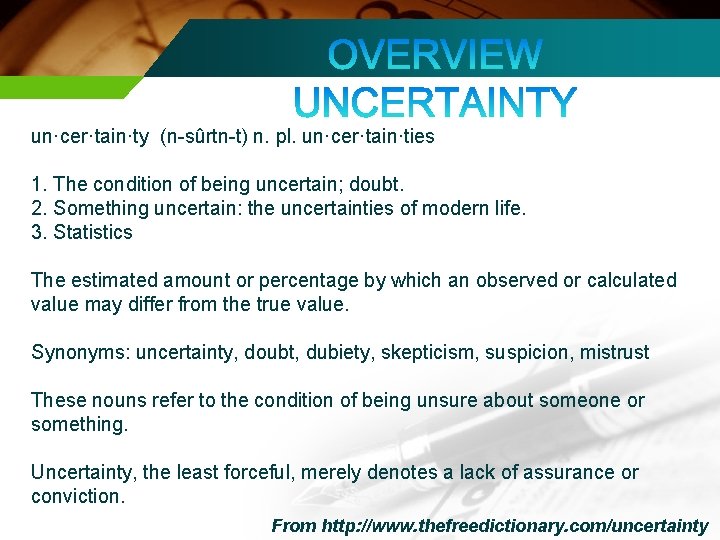 OVERVIEW
UNCERTAINTY

un·cer·tain·ty (n-sûrtn-t) n. pl. un·cer·tain·ties

1. The condition of being uncertain; doubt.
2. Something uncertain: the uncertainties of modern life.
3. Statistics

The estimated amount or percentage by which an observed or calculated value may differ from the true value.

Synonyms: uncertainty, doubt, dubiety, skepticism, suspicion, mistrust

These nouns refer to the condition of being unsure about someone or something.

Uncertainty, the least forceful, merely denotes a lack of assurance or conviction.

From http://www.thefreedictionary.com/uncertainty